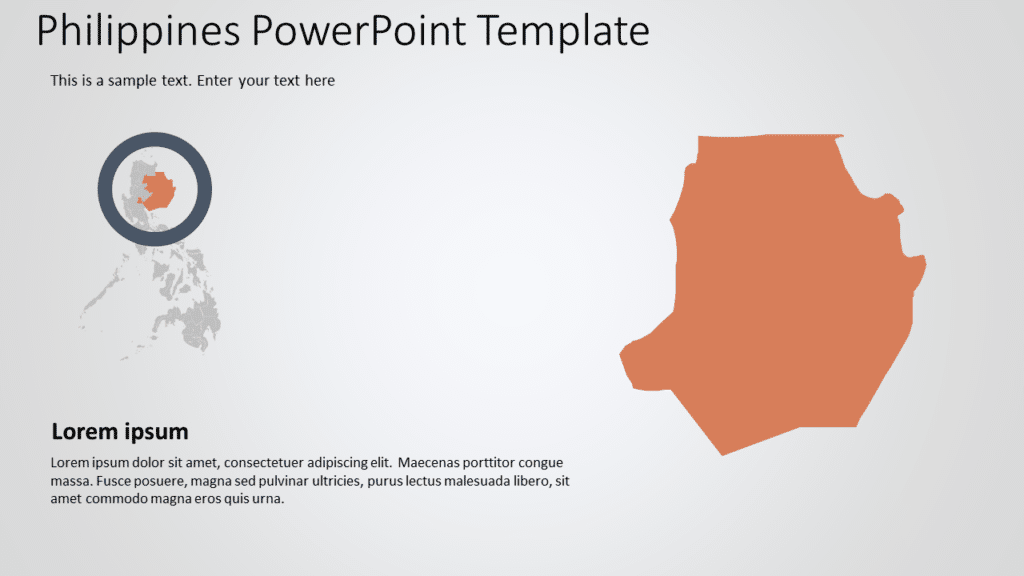 Philippines PowerPoint Template

This is a sample text. Enter your text here

Lorem ipsum

Lorem ipsum dolor sit amet, consectetuer adipiscing elit. Maecenas porttitor congue massa. Fusce posuere, magna sed pulvinar ultricies, purus lectus malesuada libero, sit amet commodo magna eros quis urna.